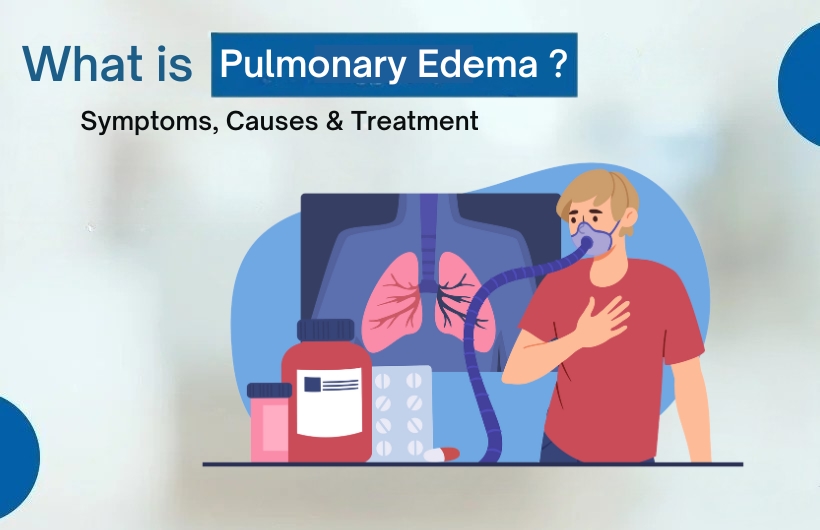 What is Pulmonary Edema ?

Symptoms, Causes & Treatment